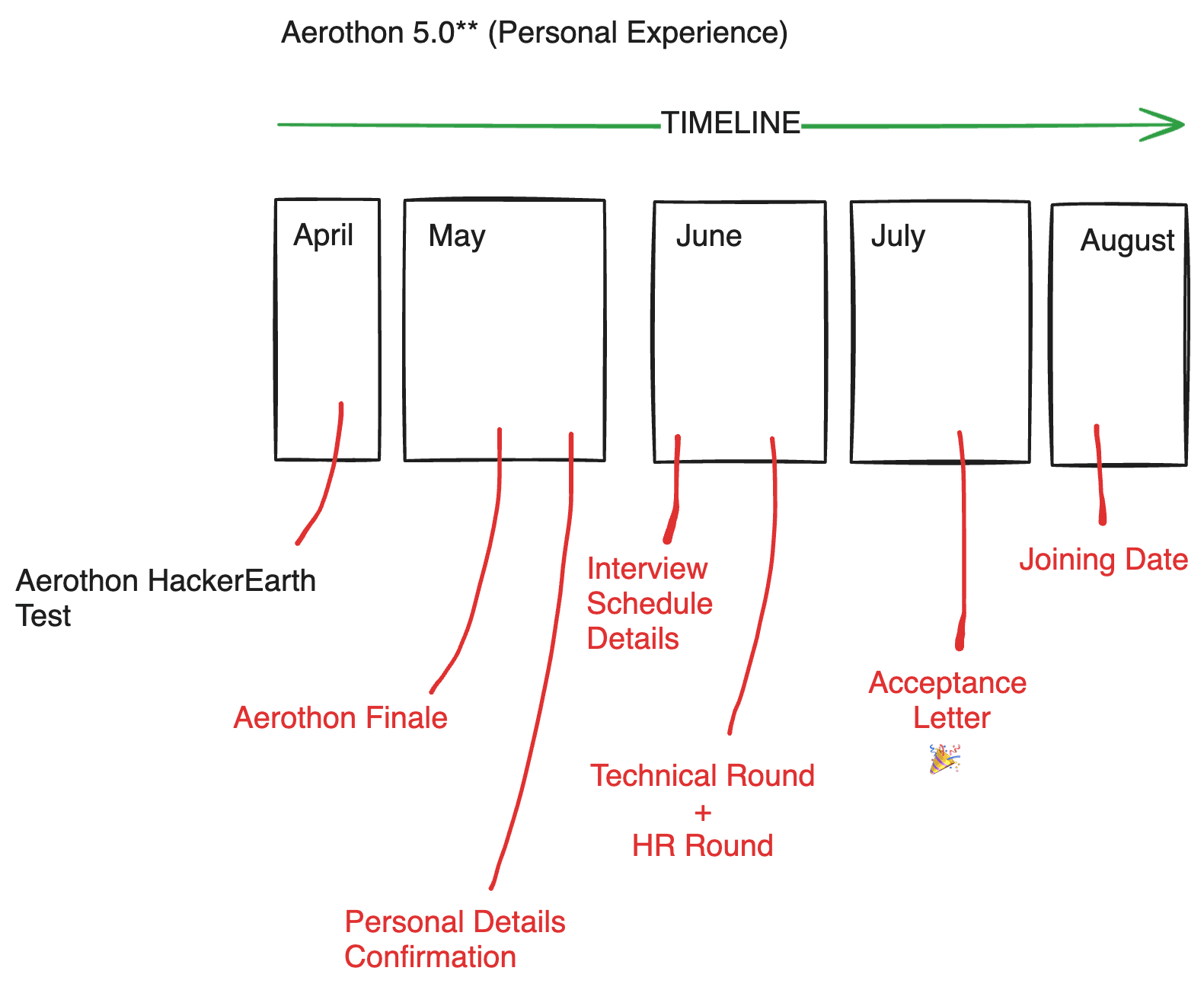 Aerothon 5.0** (Personal Experience)

TIMELINE

April

May

June

July

August

Aerothon HackerEarth Test

Aerothon Finale

Personal Details Confirmation

Interview Schedule Details

Technical Round + HR Round

Acceptance Letter 🎉

Joining Date